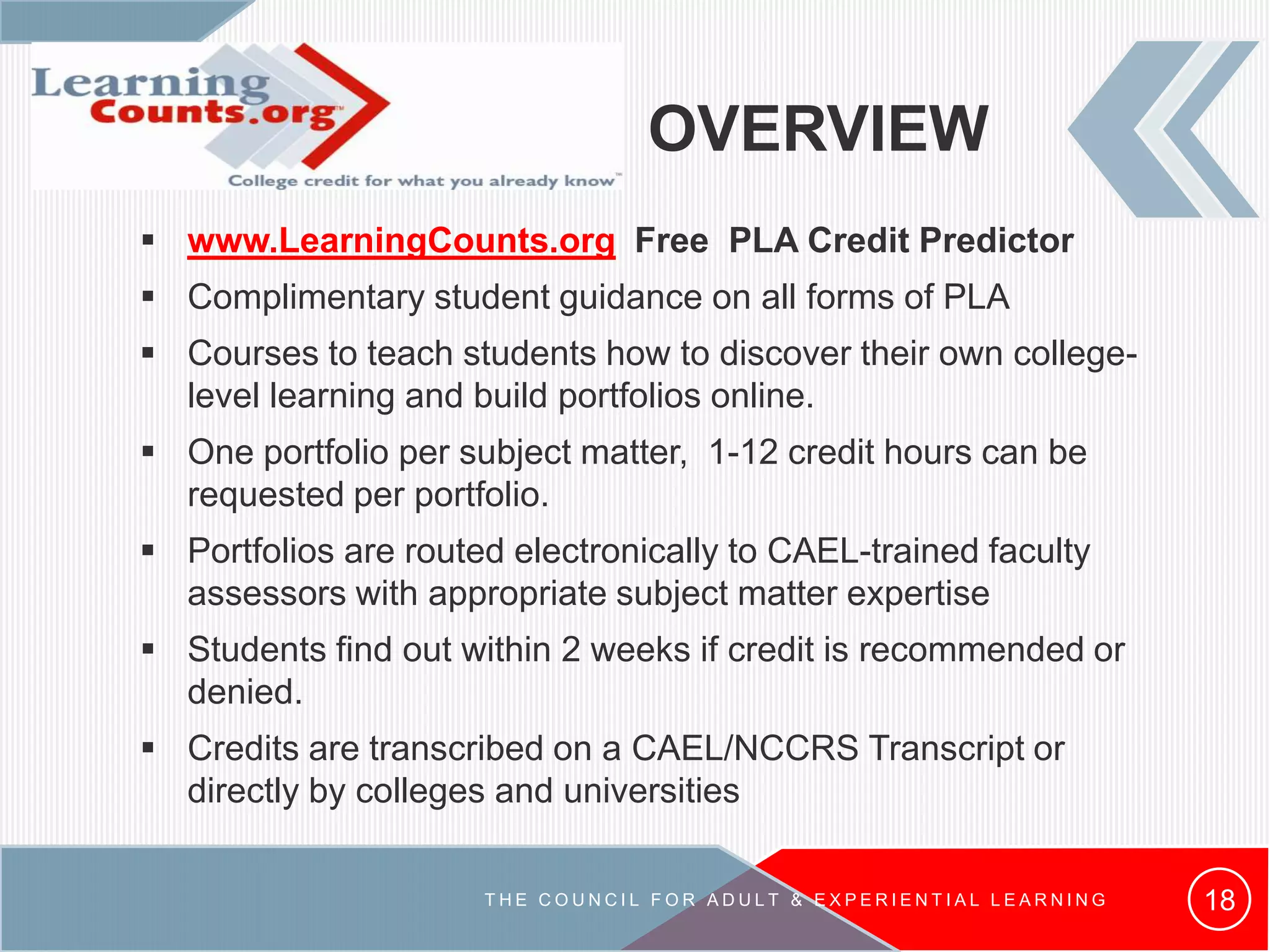 Learning Counts.org™

College credit for what you already know™

OVERVIEW

▪ www.LearningCounts.org Free PLA Credit Predictor

▪ Complimentary student guidance on all forms of PLA

▪ Courses to teach students how to discover their own college-level learning and build portfolios online.

▪ One portfolio per subject matter, 1-12 credit hours can be requested per portfolio.

▪ Portfolios are routed electronically to CAEL-trained faculty assessors with appropriate subject matter expertise

▪ Students find out within 2 weeks if credit is recommended or denied.

▪ Credits are transcribed on a CAEL/NCCRS Transcript or directly by colleges and universities

THE COUNCIL FOR ADULT & EXPERIENTIAL LEARNING

18